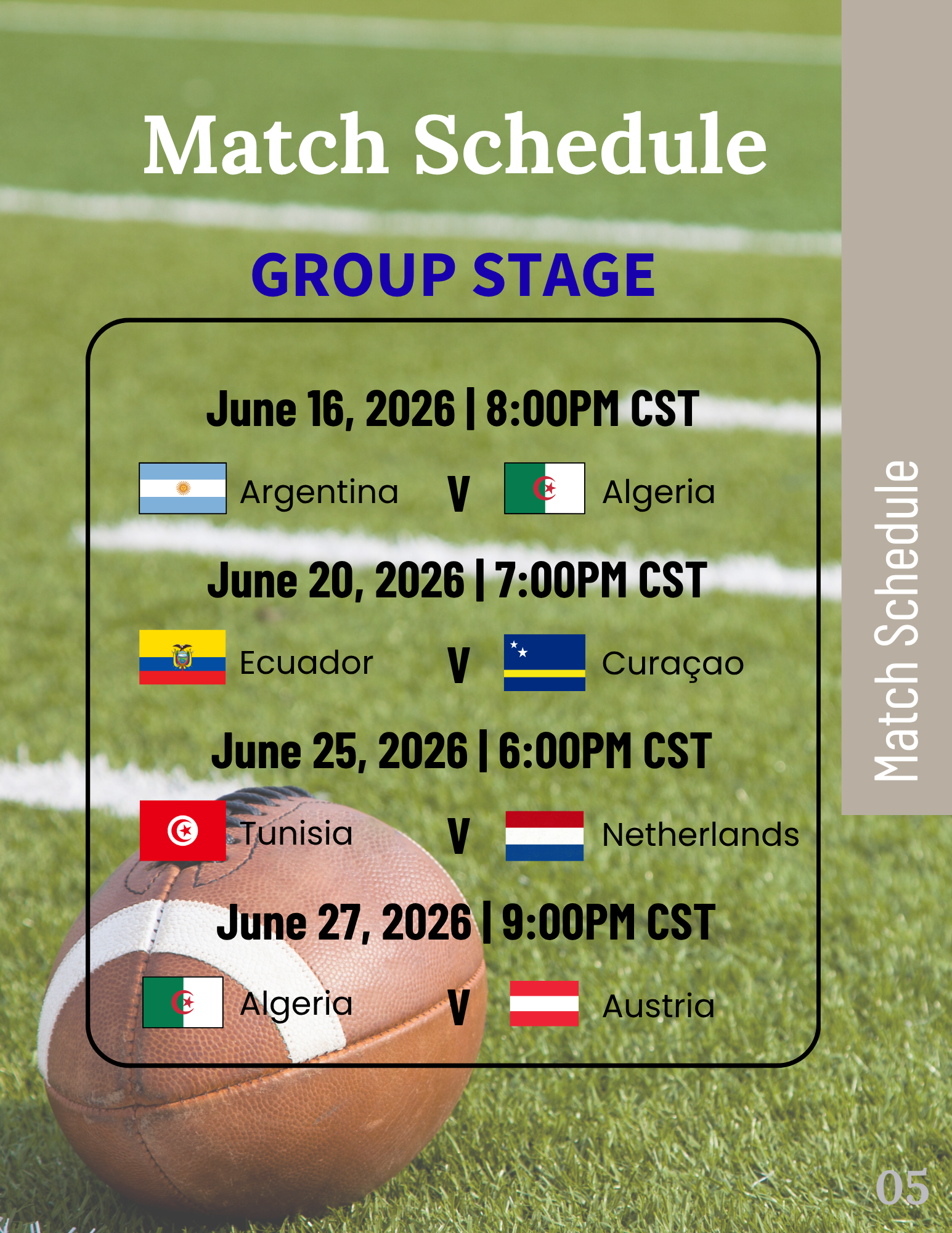 Match Schedule

GROUP STAGE

June 16, 2026 | 8:00PM CST

Argentina V Algeria

June 20, 2026 | 7:00PM CST

Ecuador V Curaçao

June 25, 2026 | 6:00PM CST

Tunisia V Netherlands

June 27, 2026 | 9:00PM CST

Algeria V Austria

Match Schedule

05